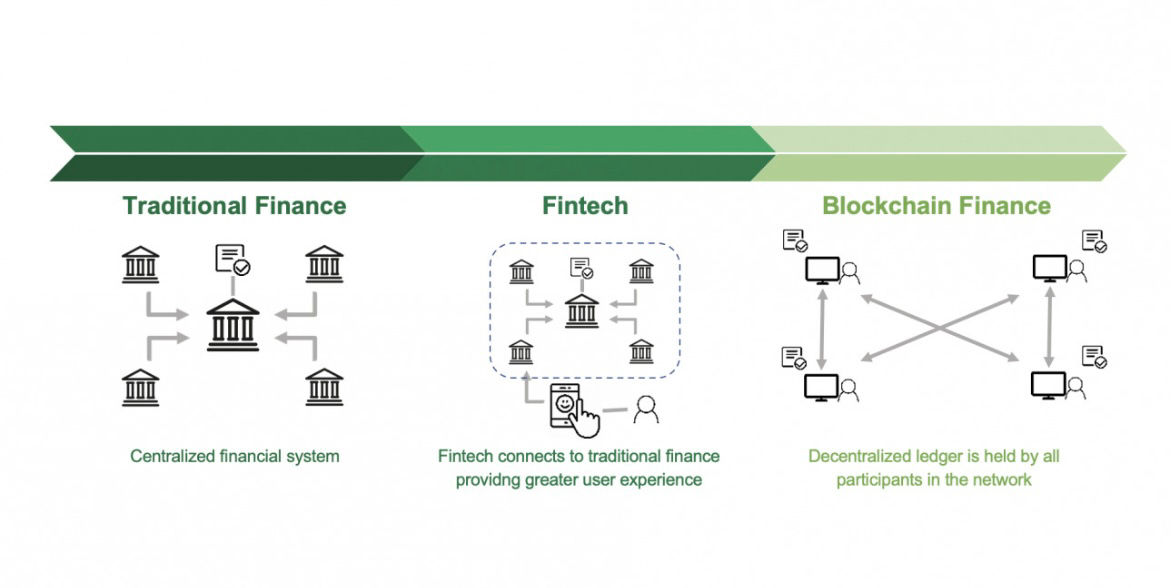 Traditional Finance

Centralized financial system

Fintech

Fintech connects to traditional finance providng greater user experience

Blockchain Finance

Decentralized ledger is held by all participants in the network